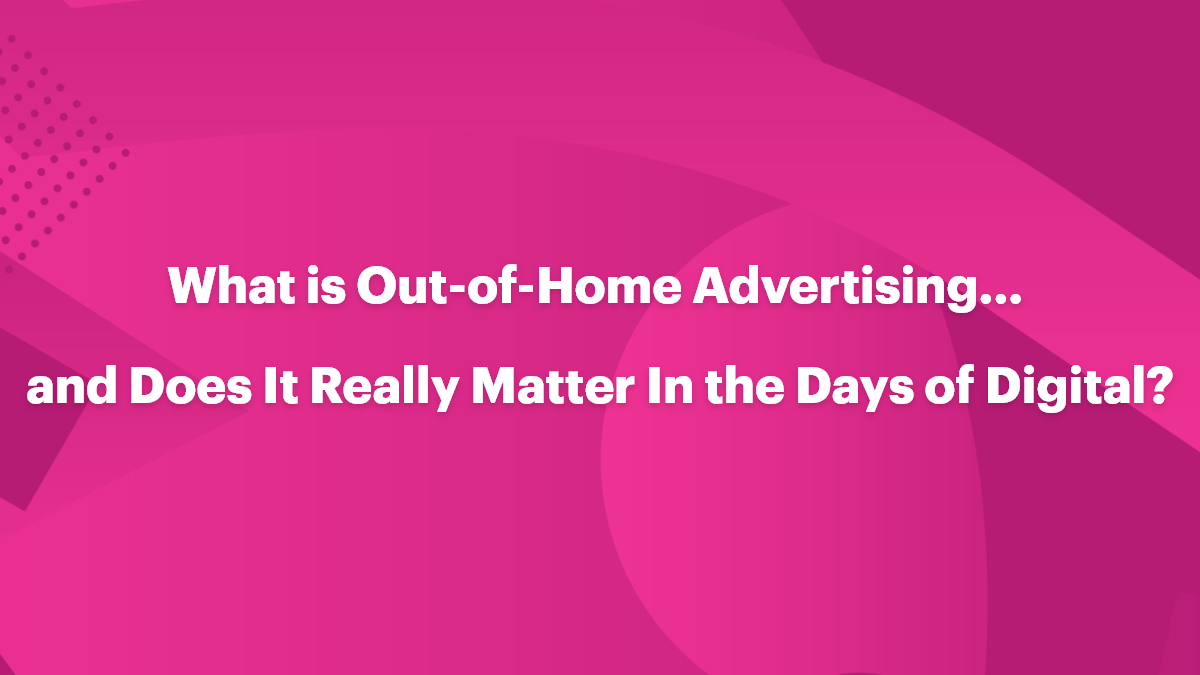 What is Out-of-Home Advertising...

and Does It Really Matter In the Days of Digital?